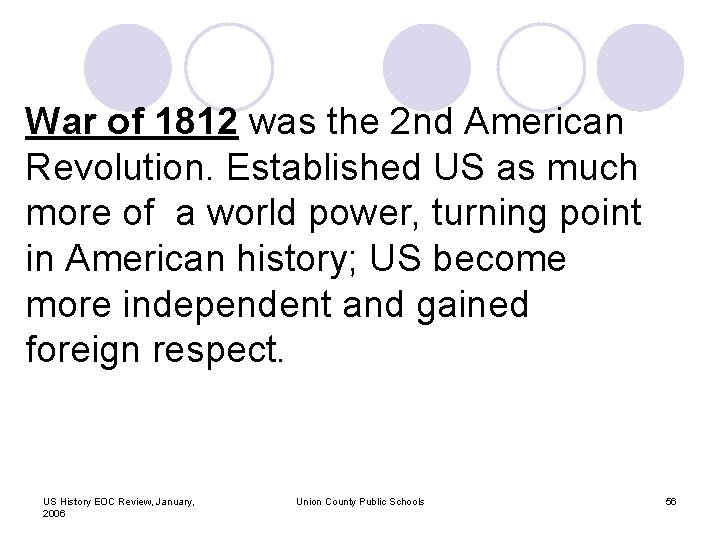 War of 1812 was the 2nd American Revolution. Established US as much more of a world power, turning point in American history; US become more independent and gained foreign respect.

US History EOC Review, January, 2006

Union County Public Schools

56